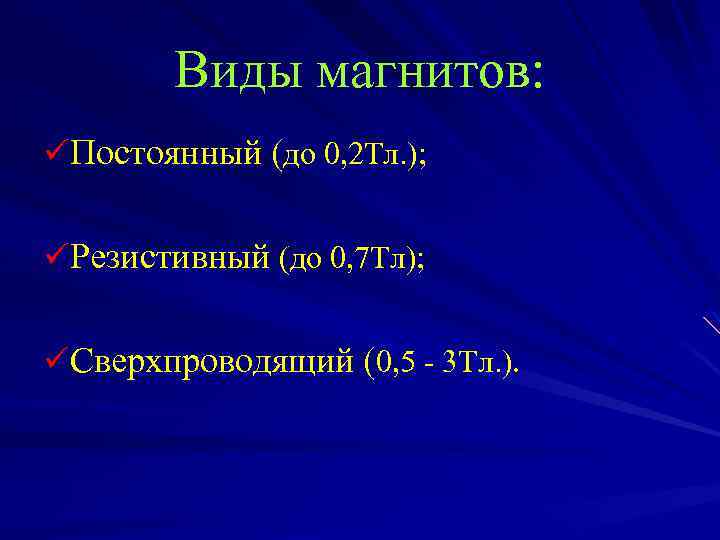 Виды магнитов:

✓Постоянный (до 0,2Тл.);

✓Резистивный (до 0,7Тл);

✓Сверхпроводящий (0,5 - 3Тл.).